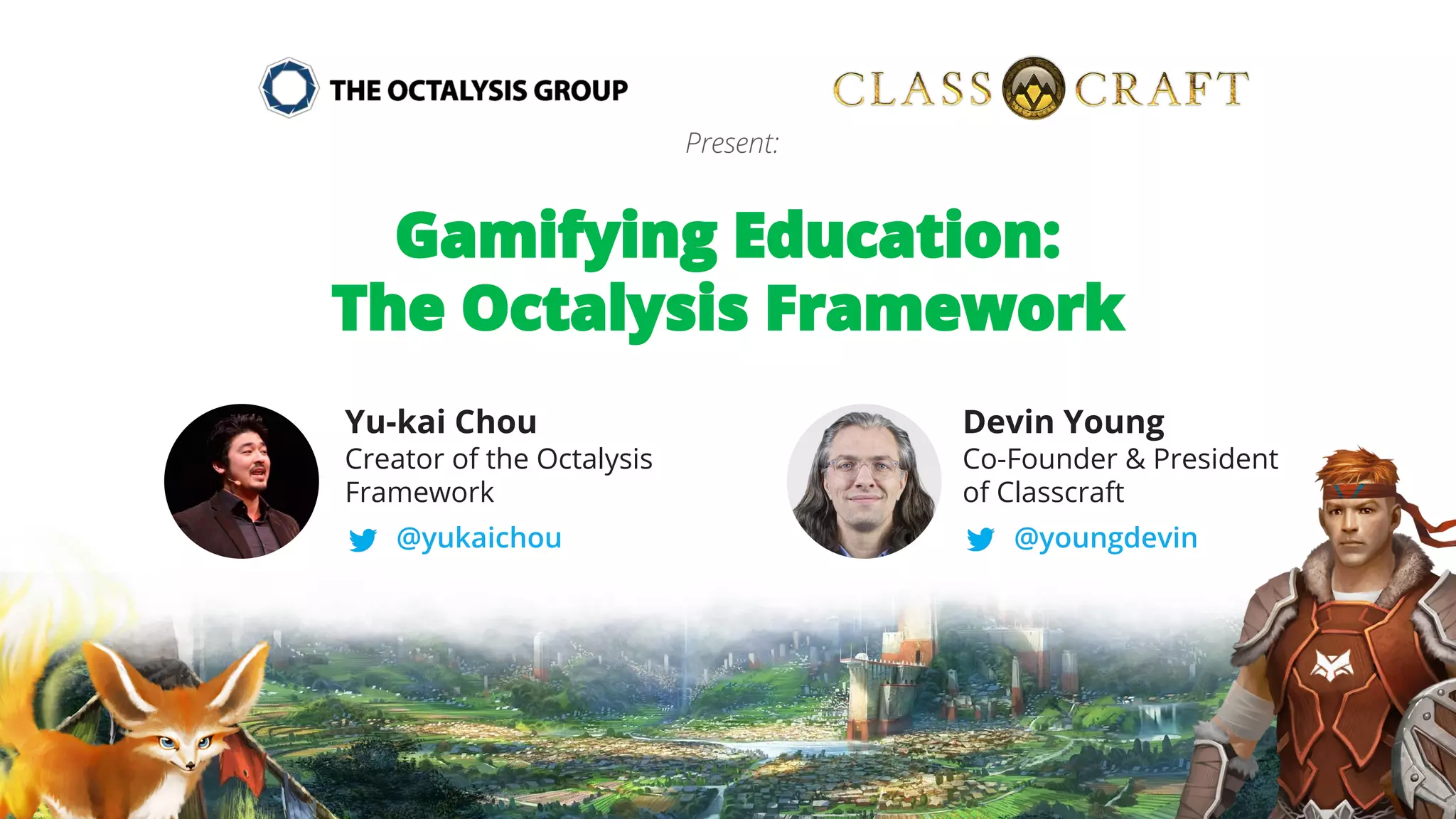 THE OCTALYSIS GROUP

CLASS CRAFT

Present:

Gamifying Education:
The Octalysis Framework

Yu-kai Chou
Creator of the Octalysis Framework
@yukaichou

Devin Young
Co-Founder & President of Classcraft
@youngdevin